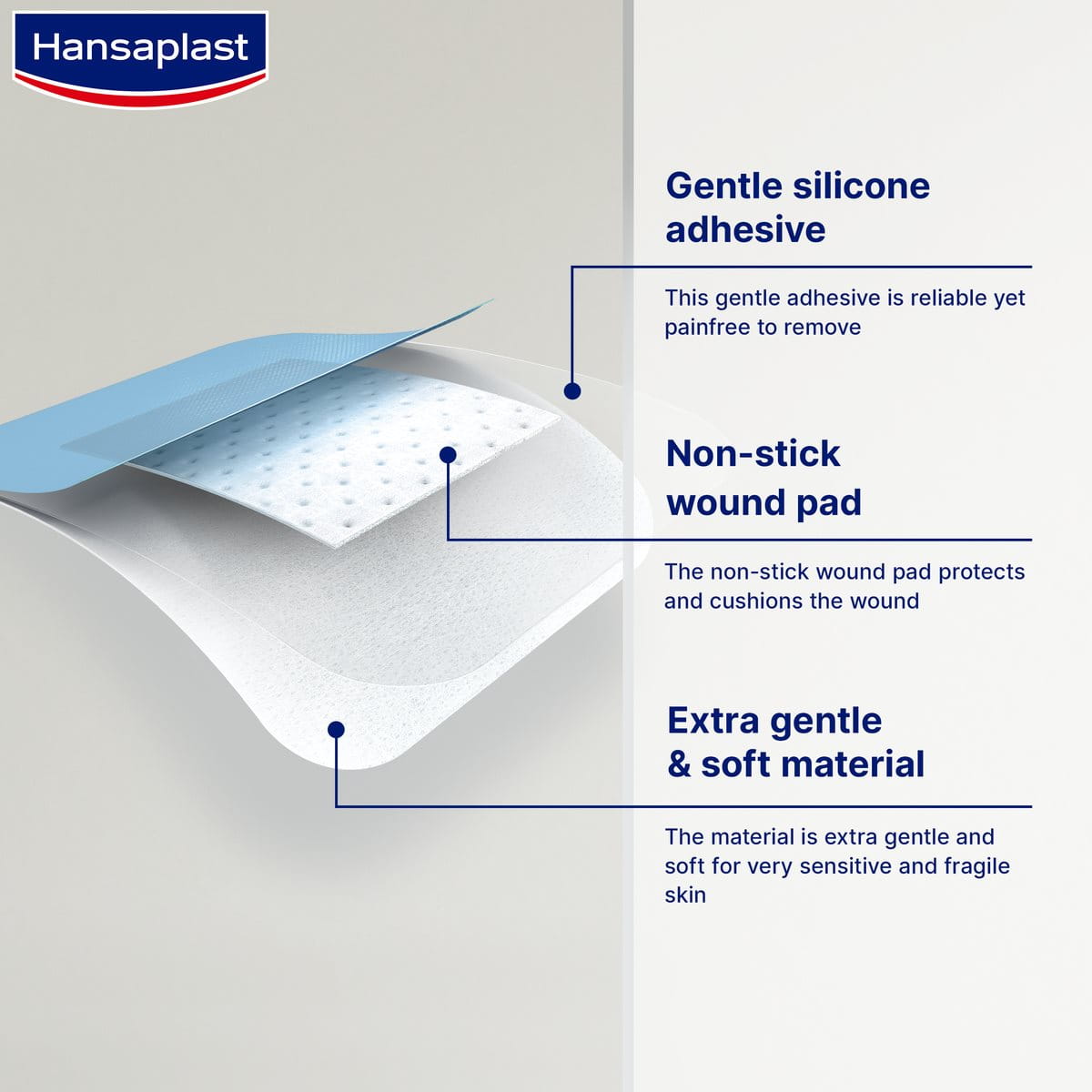 Hansaplast

Gentle silicone adhesive

This gentle adhesive is reliable yet painfree to remove

Non-stick wound pad

The non-stick wound pad protects and cushions the wound

Extra gentle & soft material

The material is extra gentle and soft for very sensitive and fragile skin